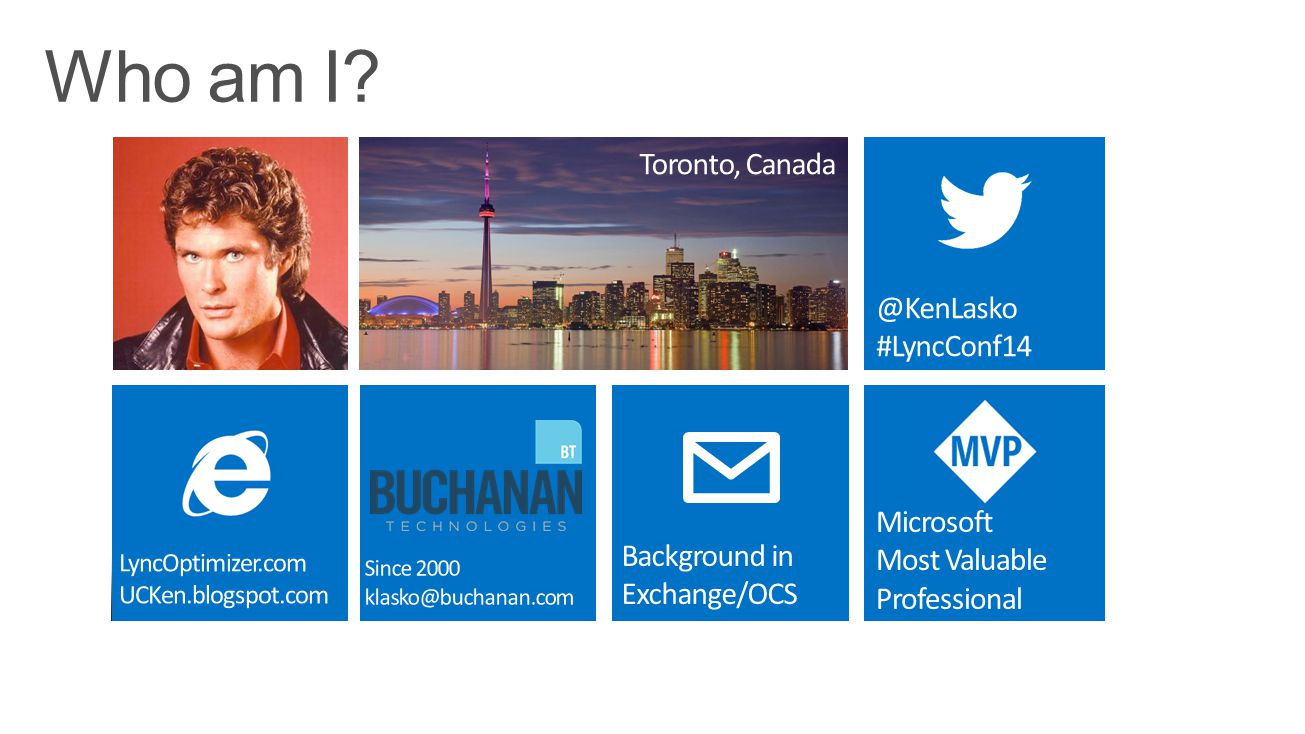 Who am I?

Toronto, Canada

@KenLasko
#LyncConf14

LyncOptimizer.com
UCKen.blogspot.com

BT
BUCHANAN
TECHNOLOGIES

Since 2000
klasko@buchanan.com

Background in
Exchange/OCS

MVP

Microsoft
Most Valuable
Professional